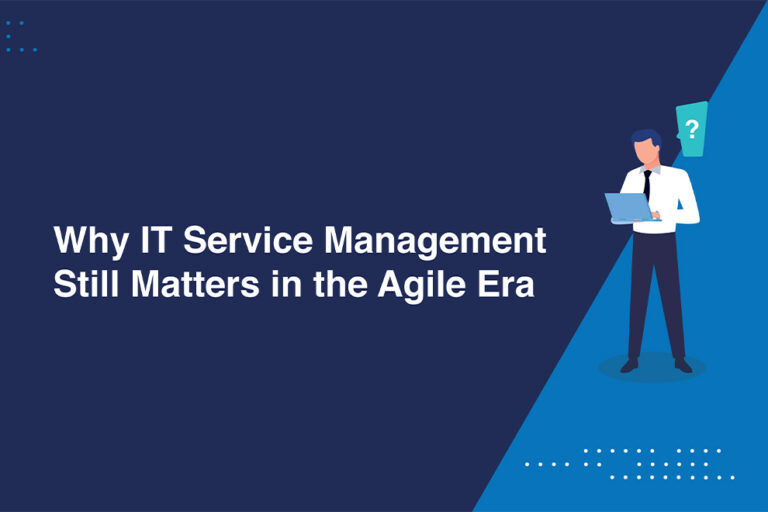 Why IT Service Management Still Matters in the Agile Era

?